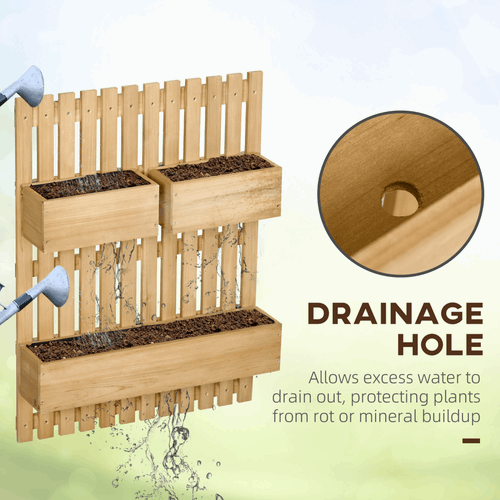 DRAINAGE HOLE

Allows excess water to drain out, protecting plants from rot or mineral buildup